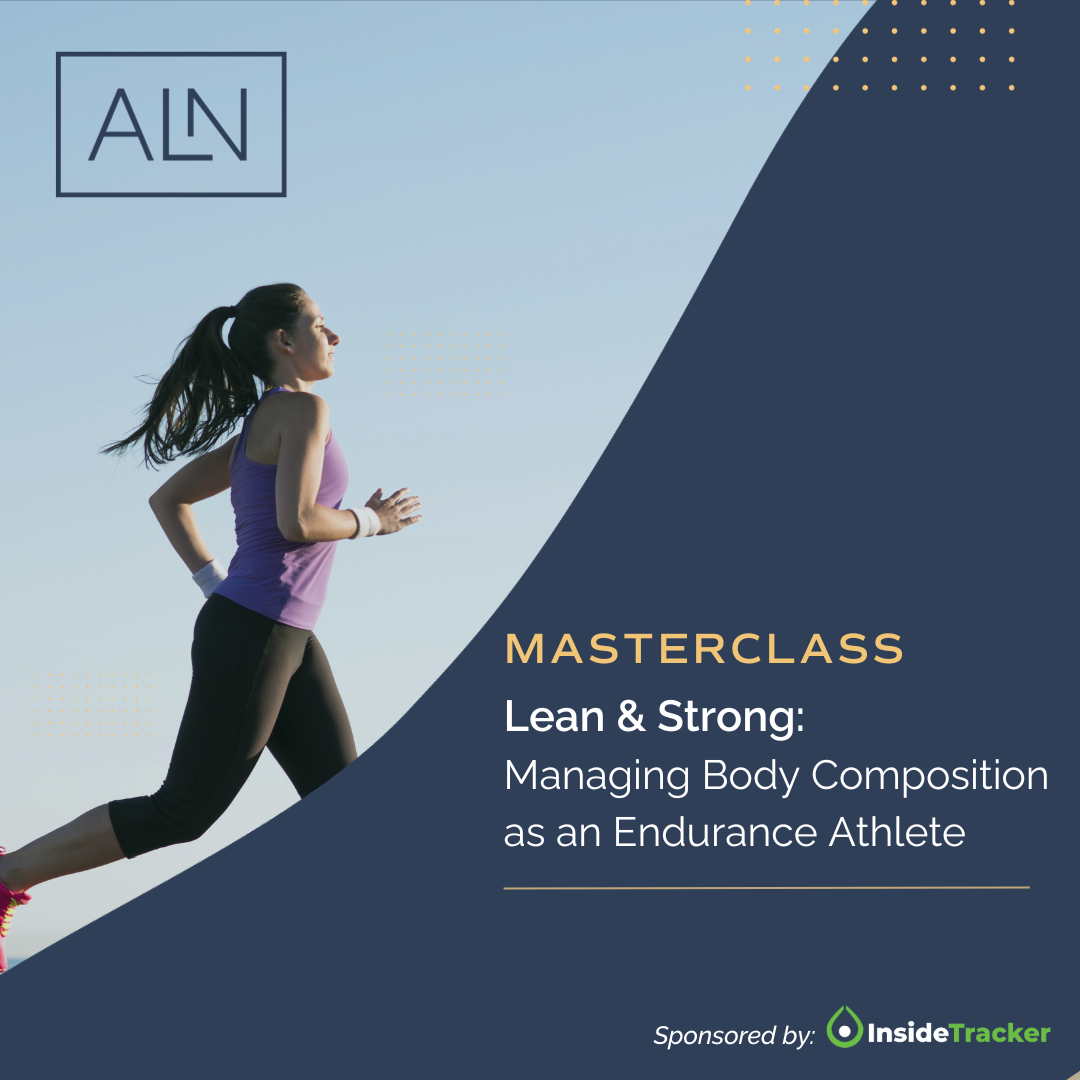 ALN

MASTERCLASS

Lean & Strong: Managing Body Composition as an Endurance Athlete

Sponsored by: InsideTracker